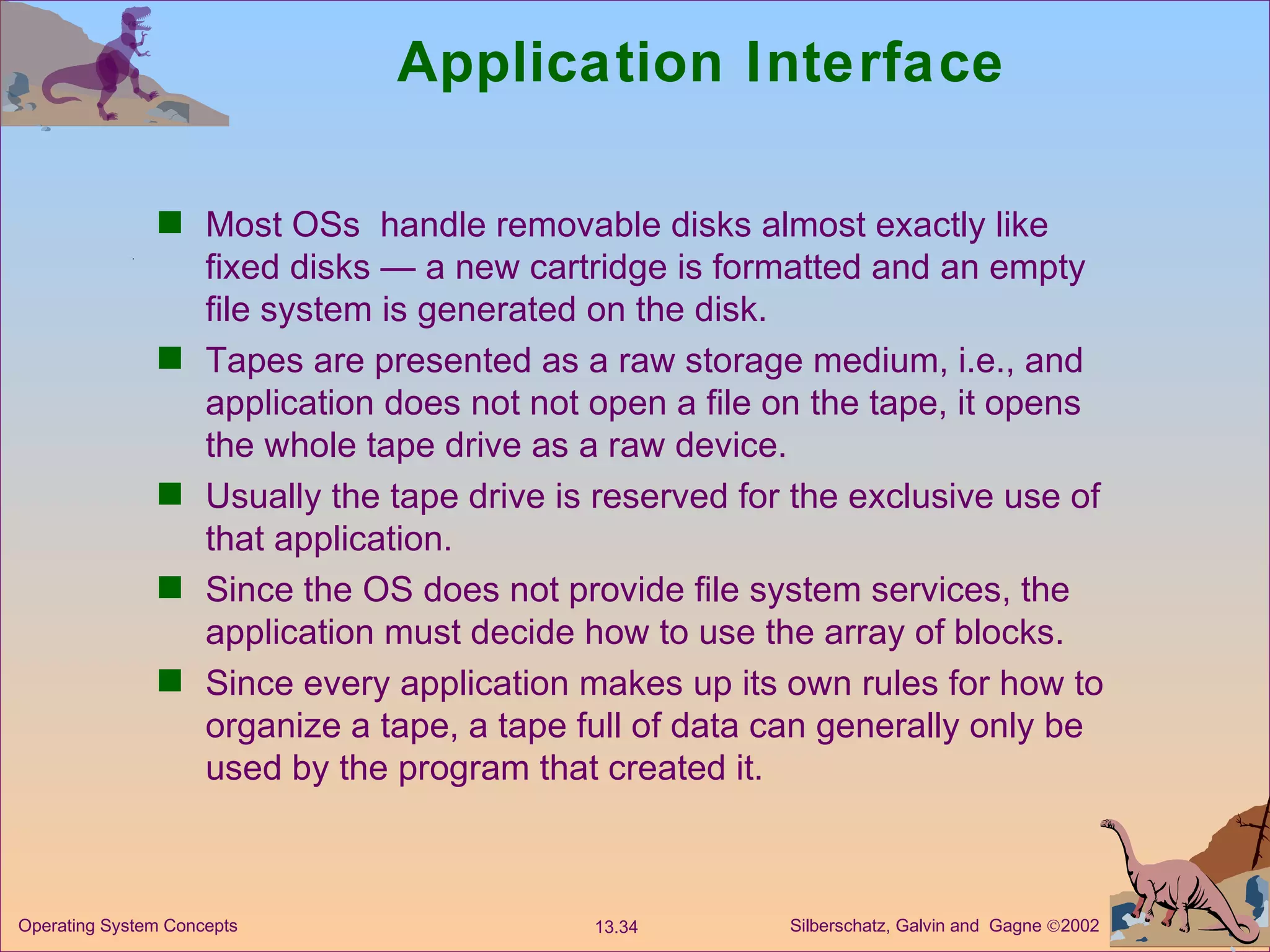 Application Interface

■ Most OSs handle removable disks almost exactly like fixed disks — a new cartridge is formatted and an empty file system is generated on the disk.

■ Tapes are presented as a raw storage medium, i.e., and application does not not open a file on the tape, it opens the whole tape drive as a raw device.

■ Usually the tape drive is reserved for the exclusive use of that application.

■ Since the OS does not provide file system services, the application must decide how to use the array of blocks.

■ Since every application makes up its own rules for how to organize a tape, a tape full of data can generally only be used by the program that created it.

Operating System Concepts

13.34

Silberschatz, Galvin and Gagne ©2002